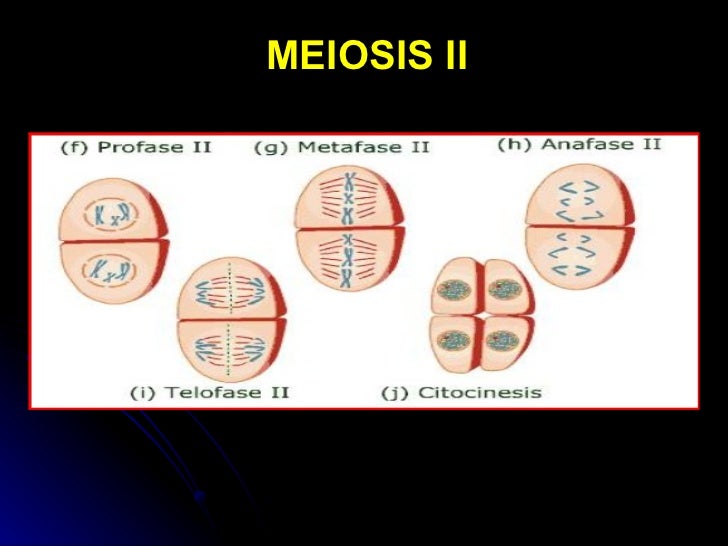 MEIOSIS II

(f) Profase II

(g) Metafase II

(h) Anafase II

(i) Telofase II

(j) Citocinesis